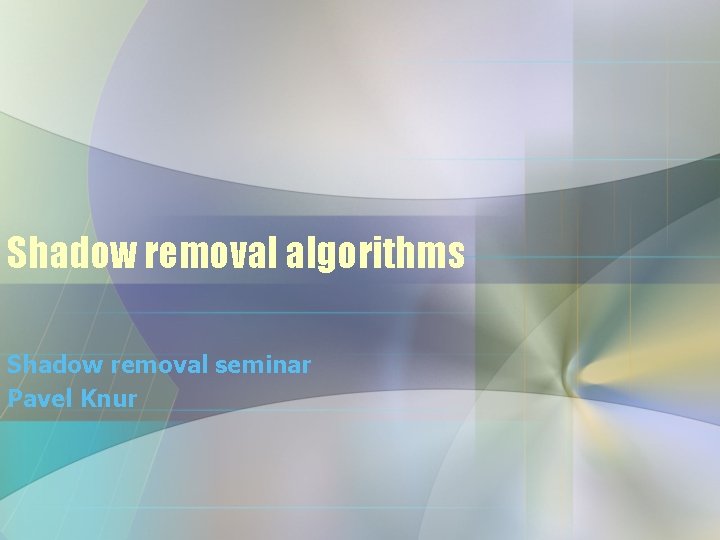 Shadow removal algorithms

Shadow removal seminar
Pavel Knur